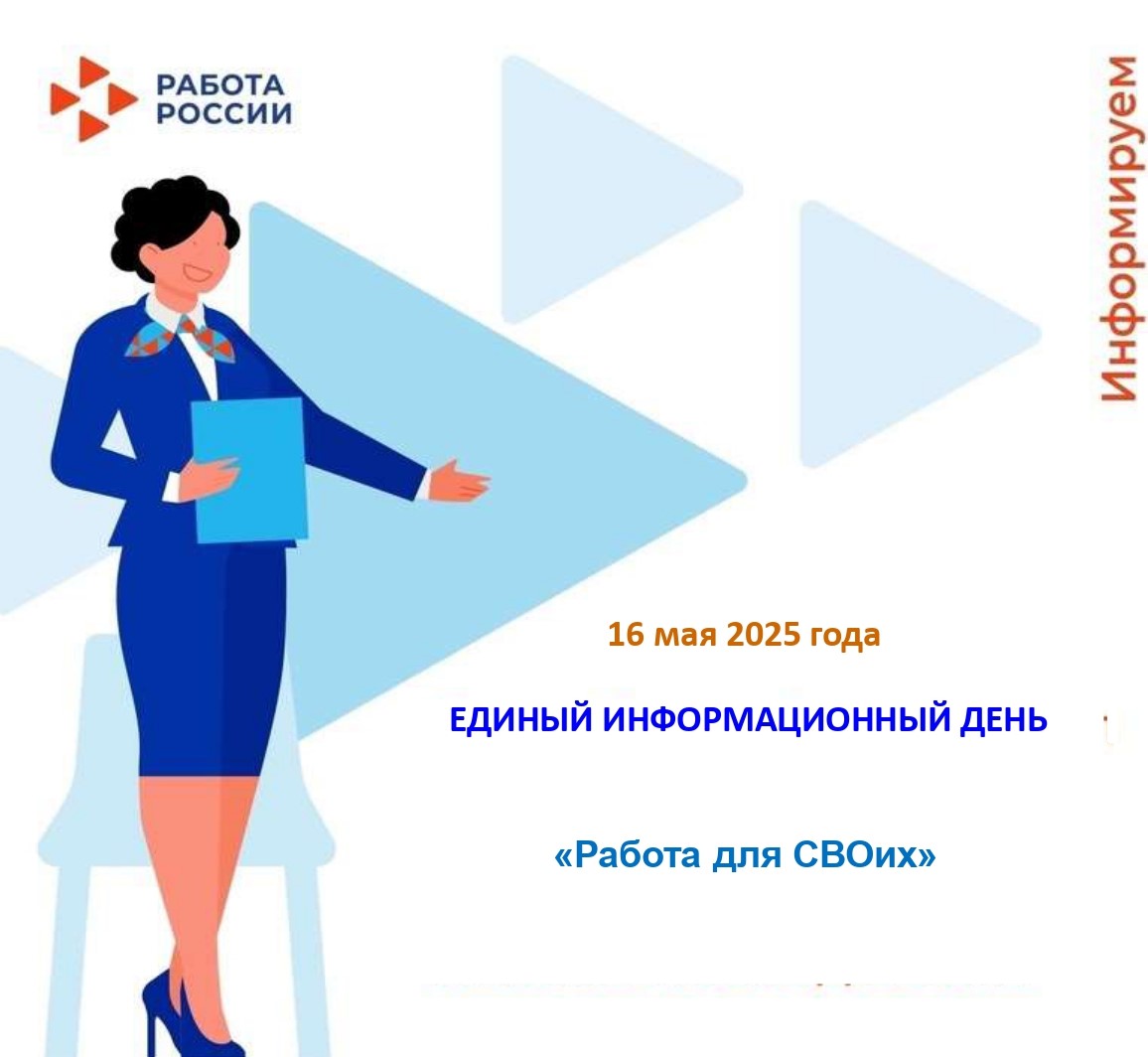 РАБОТА РОССИИ

Информируем

16 мая 2025 года

ЕДИНЫЙ ИНФОРМАЦИОННЫЙ ДЕНЬ

«Работа для СВОих»